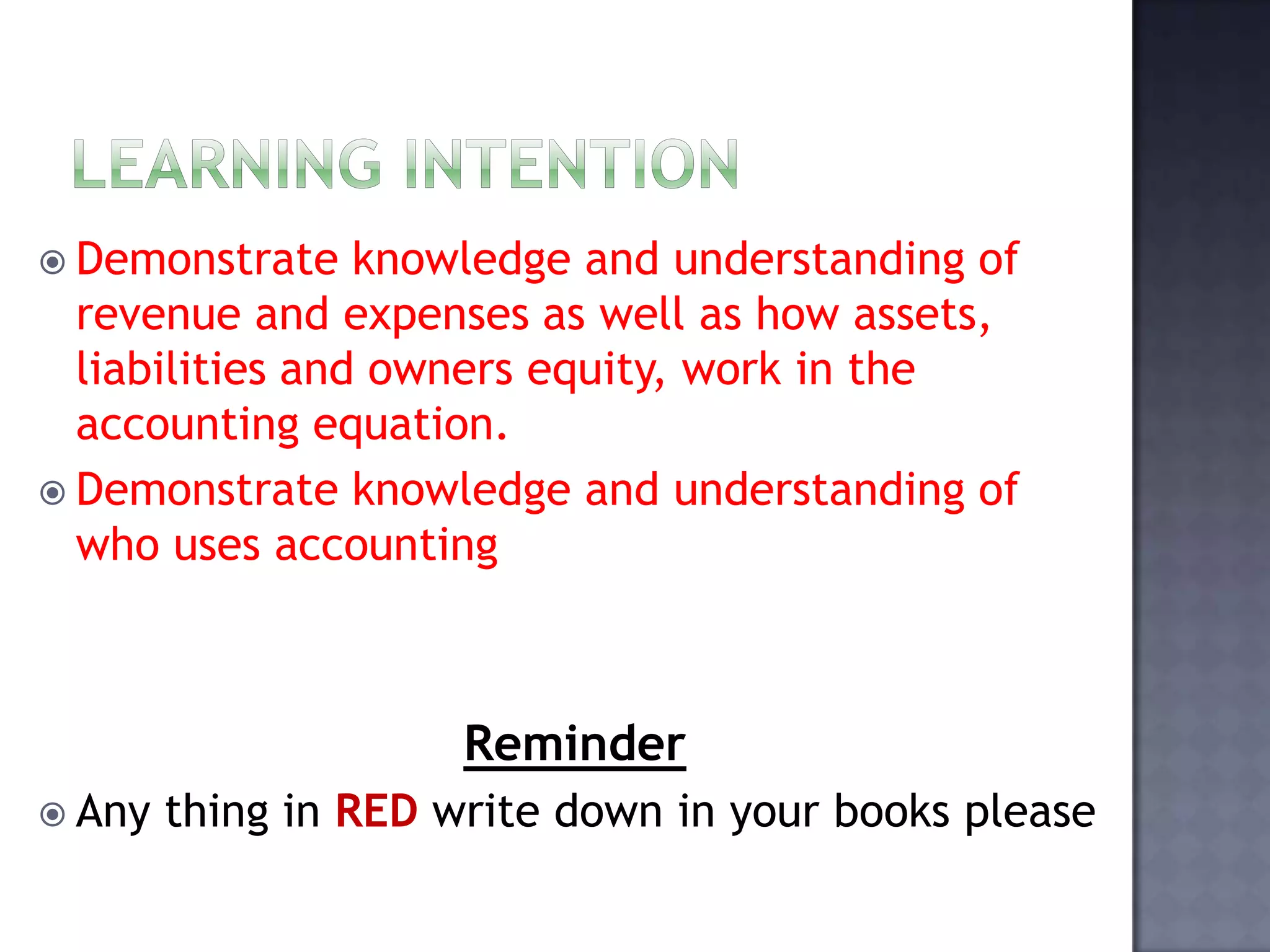 LEARNING INTENTION

Demonstrate knowledge and understanding of revenue and expenses as well as how assets, liabilities and owners equity, work in the accounting equation.

Demonstrate knowledge and understanding of who uses accounting

Reminder

Any thing in RED write down in your books please